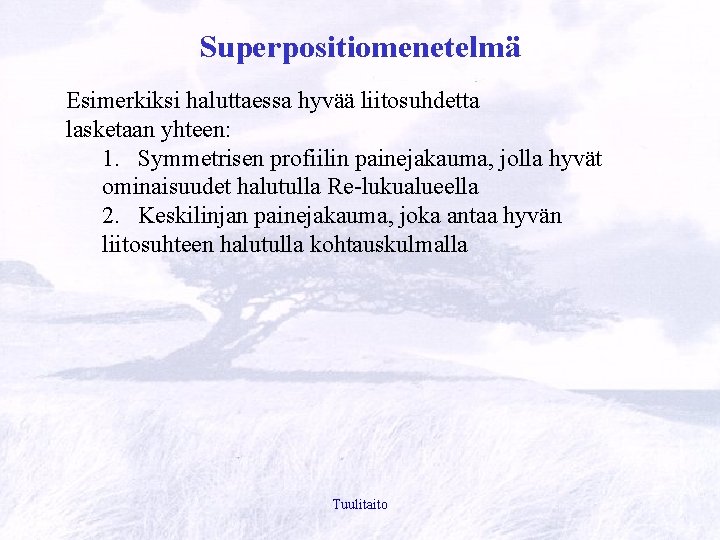 Superpositiomenetelmä

Esimerkiksi haluttaessa hyvää liitosuhdetta lasketaan yhteen:

1. Symmetrisen profiilin painejakauma, jolla hyvät ominaisuudet halutulla Re-lukualueella
2. Keskilinjan painejakauma, joka antaa hyvän liitosuhteen halutulla kohtauskulmalla

Tuulitaito